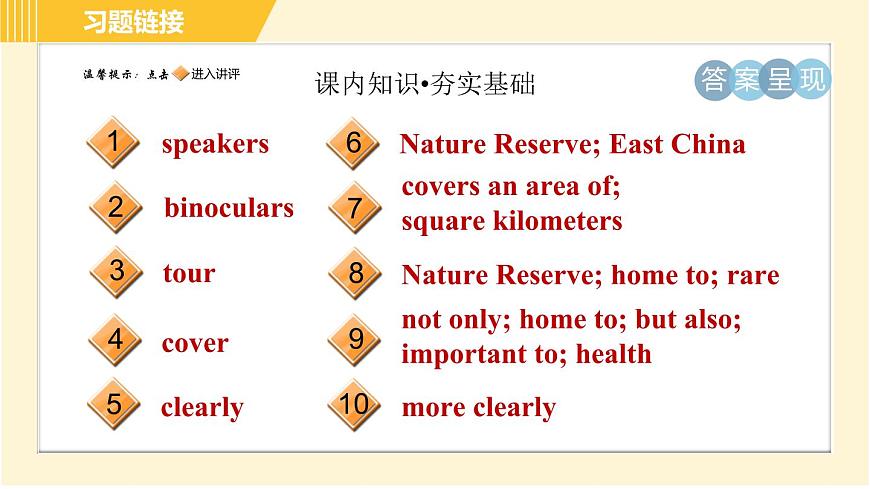 习题链接

温馨提示：点击 进入讲评

课内知识•夯实基础

答案呈现

1 speakers

2 binoculars

3 tour

4 cover

5 clearly

6 Nature Reserve; East China

7 covers an area of; square kilometers

8 Nature Reserve; home to; rare

9 not only; home to; but also; important to; health

10 more clearly